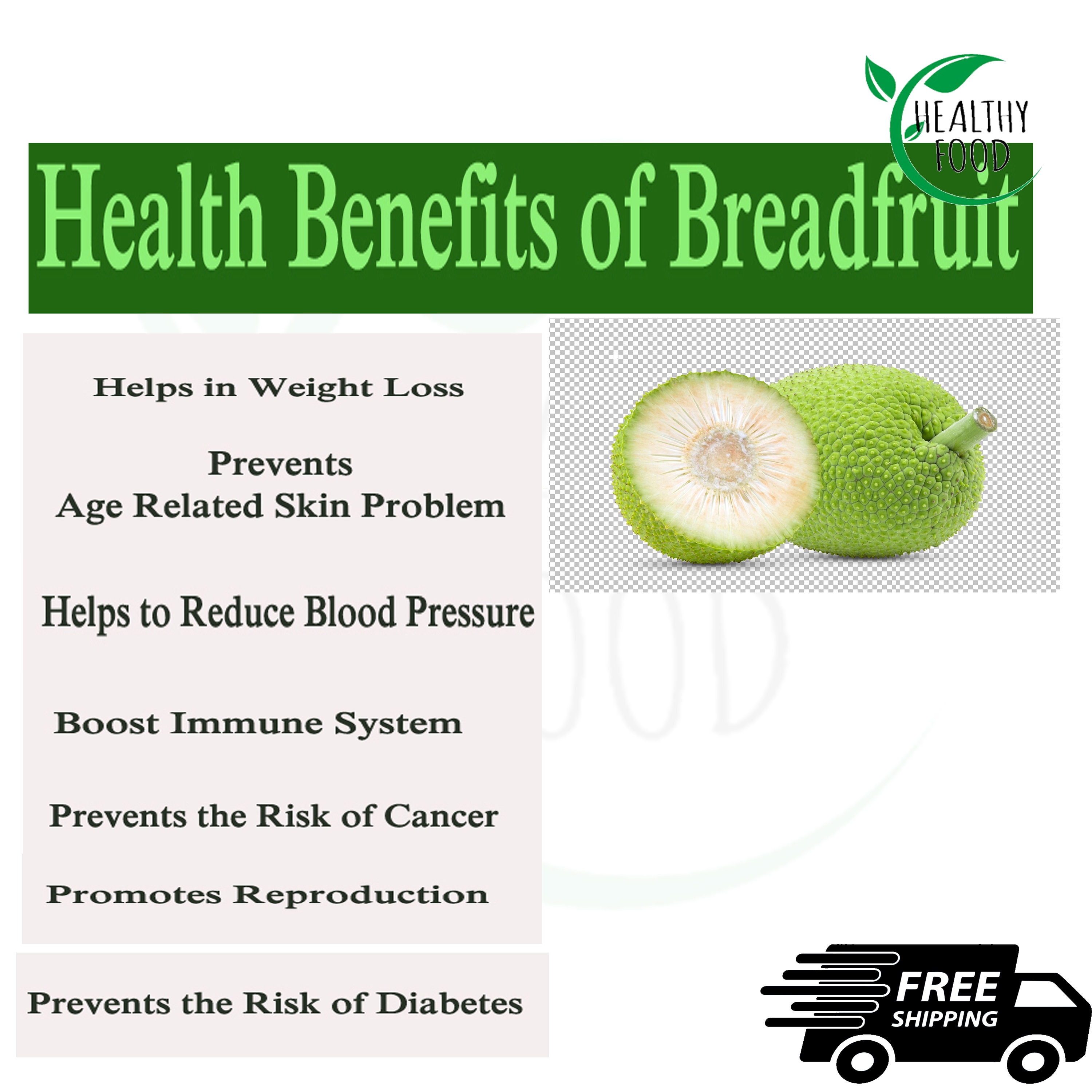 HEALTHY FOOD

Health Benefits of Breadfruit

Helps in Weight Loss

Prevents
Age Related Skin Problem

Helps to Reduce Blood Pressure

Boost Immune System

Prevents the Risk of Cancer

Promotes Reproduction

Prevents the Risk of Diabetes

FREE SHIPPING